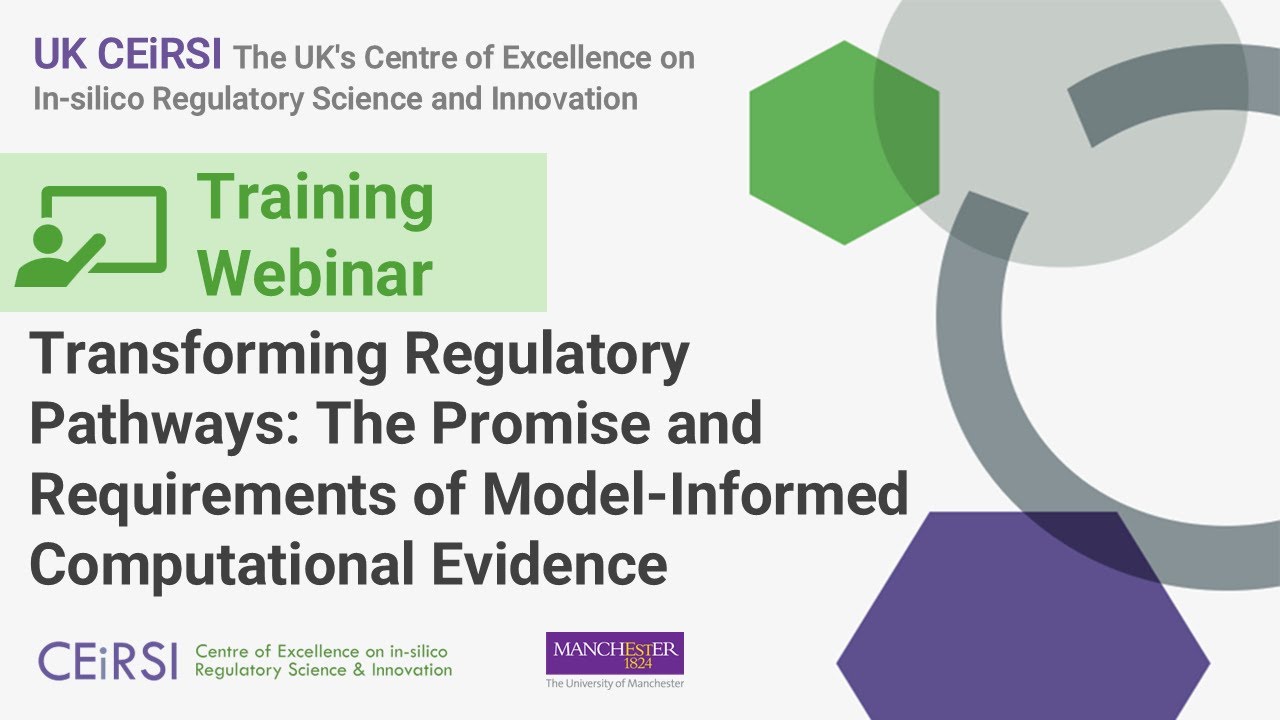 UK CEiRSI The UK's Centre of Excellence on In-silico Regulatory Science and Innovation

Training Webinar

Transforming Regulatory Pathways: The Promise and Requirements of Model-Informed Computational Evidence

CEiRSI Centre of Excellence on in-silico Regulatory Science & Innovation

MANCHESTER 1824
The University of Manchester